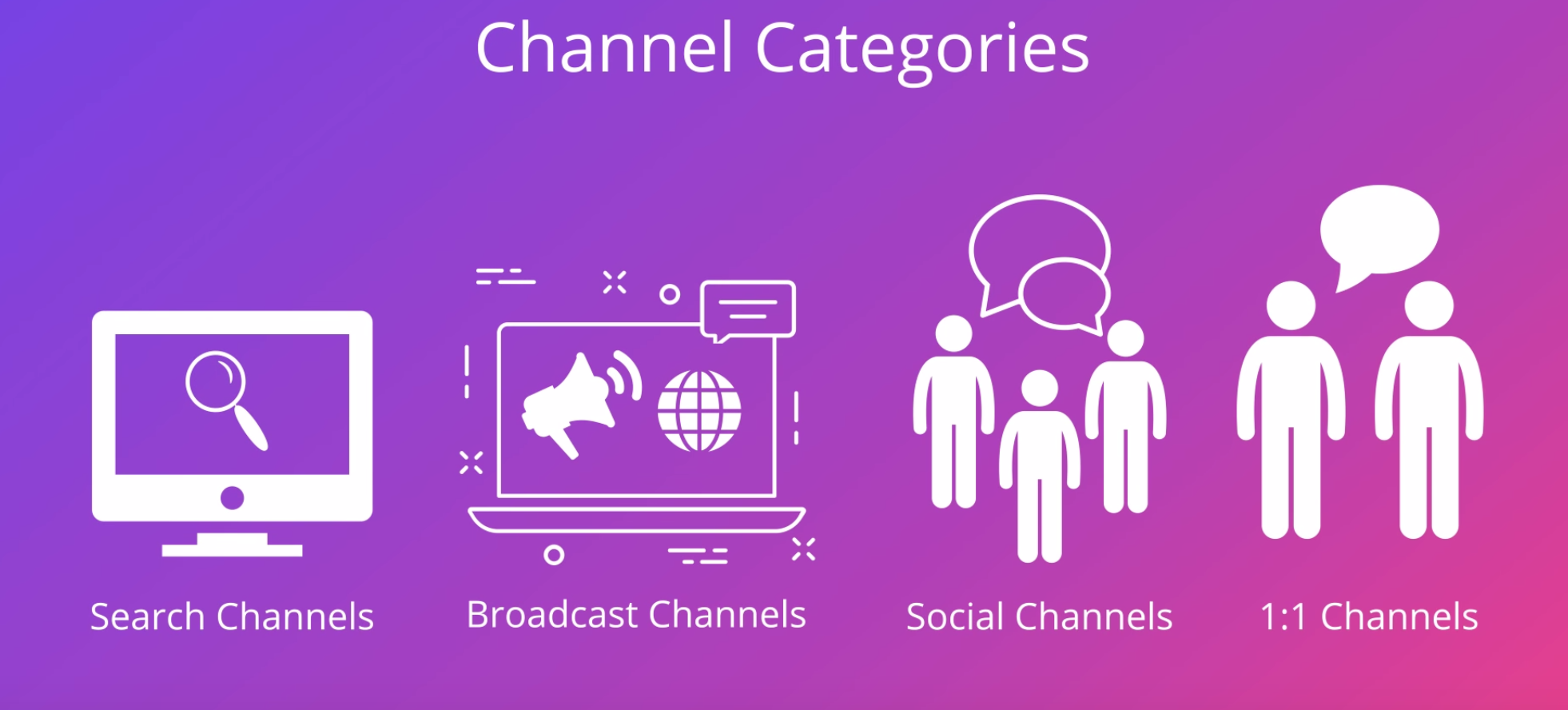 Channel Categories

Search Channels

Broadcast Channels

Social Channels

1:1 Channels